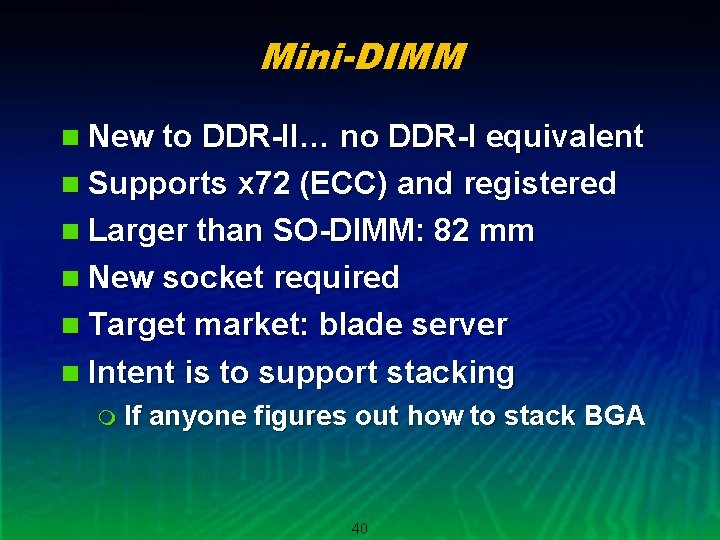 Mini-DIMM

New to DDR-II… no DDR-I equivalent

Supports x72 (ECC) and registered

Larger than SO-DIMM: 82 mm

New socket required

Target market: blade server

Intent is to support stacking

If anyone figures out how to stack BGA

40